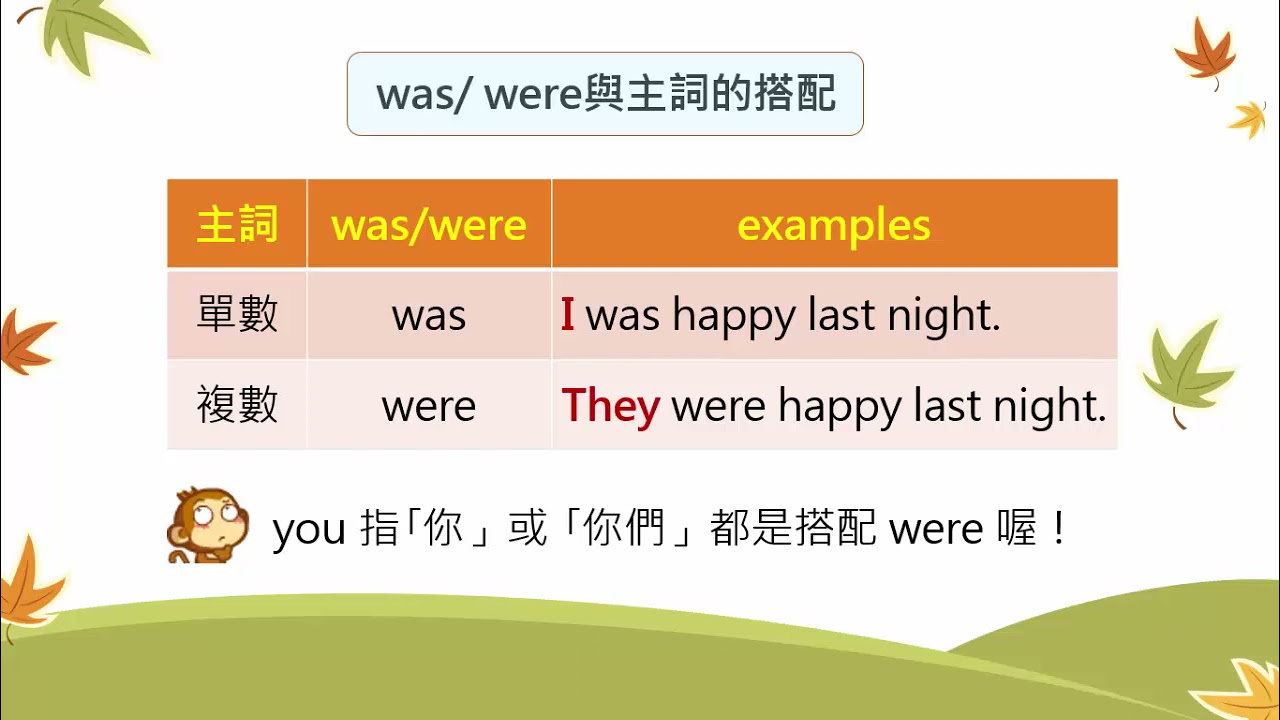 was/ were與主詞的搭配

| 主詞 | was/were | examples |
|---|---|---|
| 單數 | was | I was happy last night. |
| 複數 | were | They were happy last night. |

you 指「你」或「你們」都是搭配 were 喔！